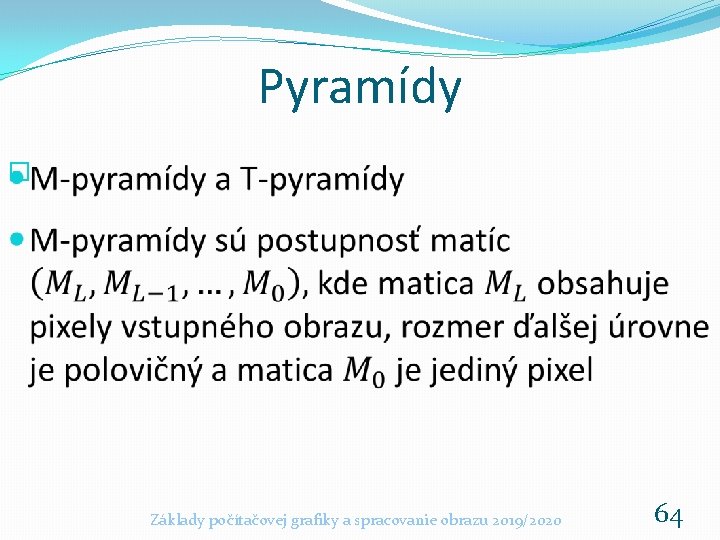 Pyramídy

M-pyramídy a T-pyramídy

M-pyramídy sú postupnosť matíc $(M_L, M_{L-1}, \dots, M_0)$, kde matica $M_L$ obsahuje pixely vstupného obrazu, rozmer ďalšej úrovne je polovičný a matica $M_0$ je jediný pixel

Základy počítačovej grafiky a spracovanie obrazu 2019/2020

64